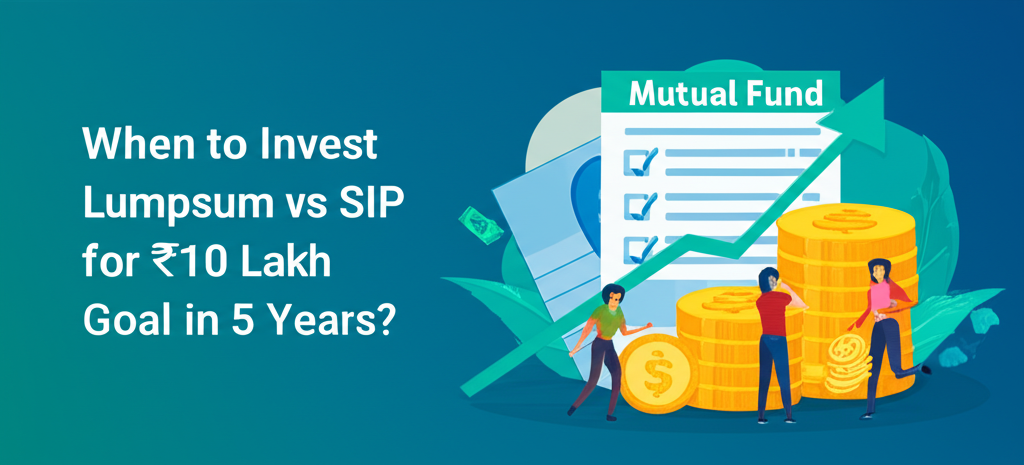 When to Invest Lumpsum vs SIP for ₹10 Lakh Goal in 5 Years?

Mutual Fund